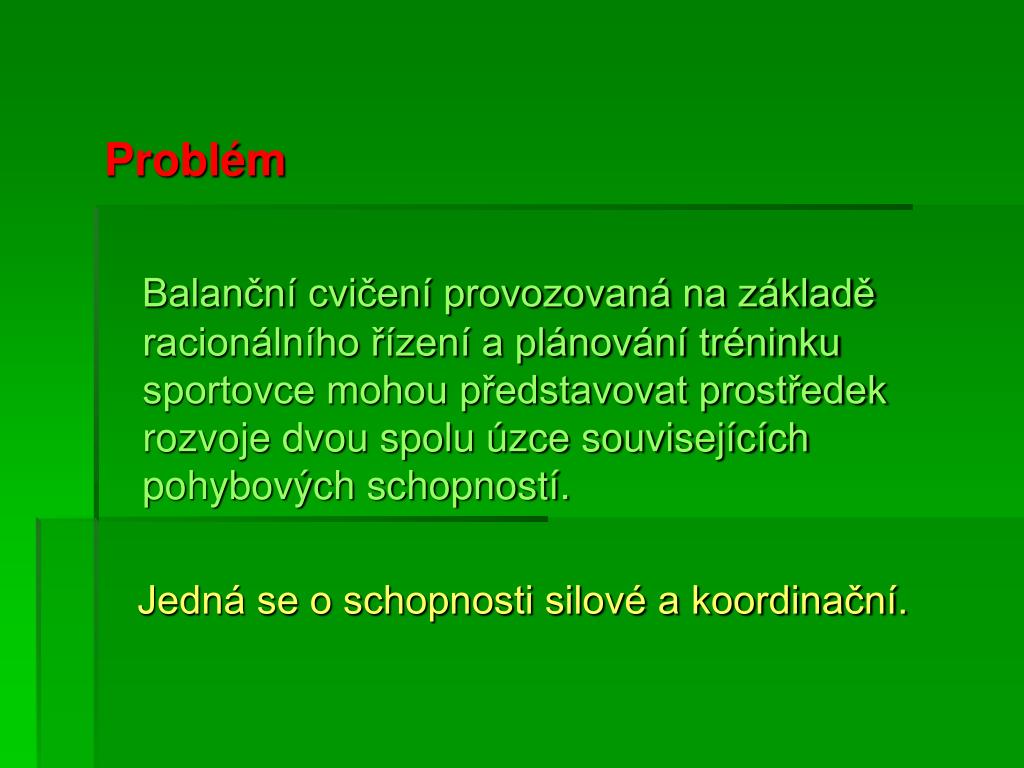 Problém

Balanční cvičení provozovaná na základě racionálního řízení a plánování tréninku sportovce mohou představovat prostředek rozvoje dvou spolu úzce souvisejících pohybových schopností.

Jedná se o schopnosti silové a koordinační.